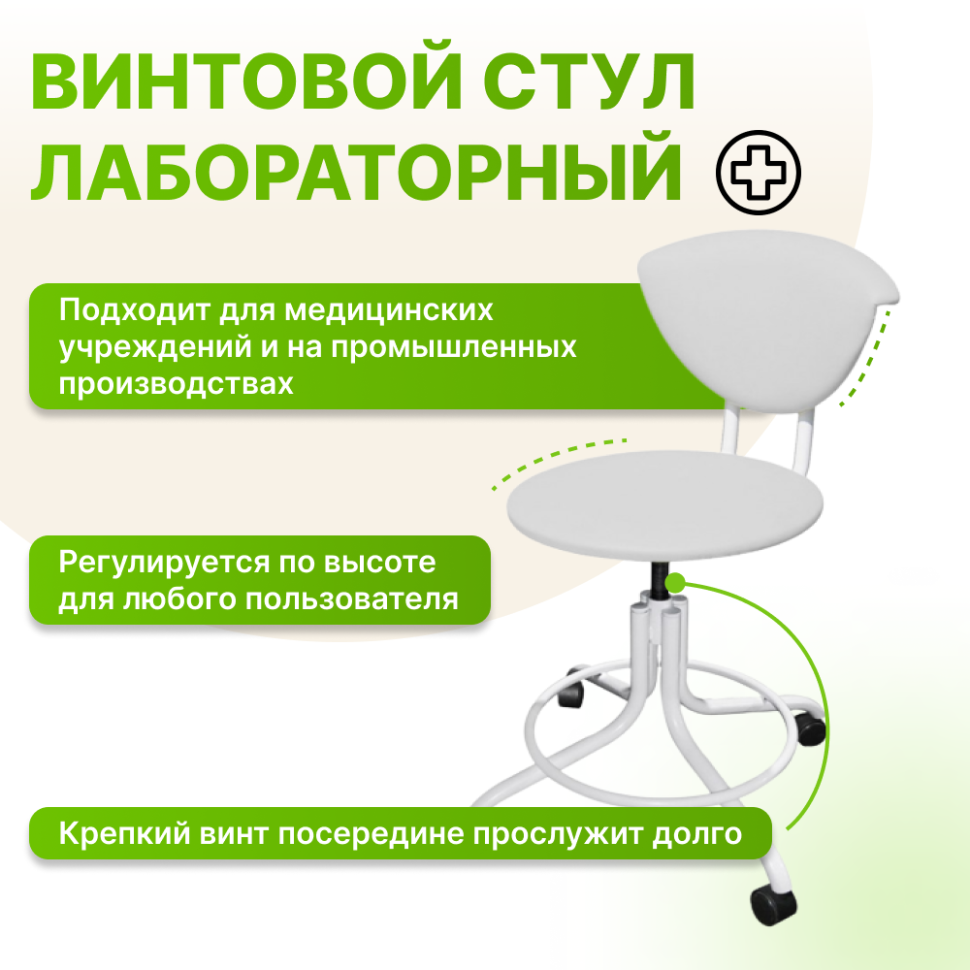 ВИНТОВОЙ СТУЛ ЛАБОРАТОРНЫЙ

Подходит для медицинских учреждений и на промышленных производствах

Регулируется по высоте для любого пользователя

Крепкий винт посередине прослужит долго